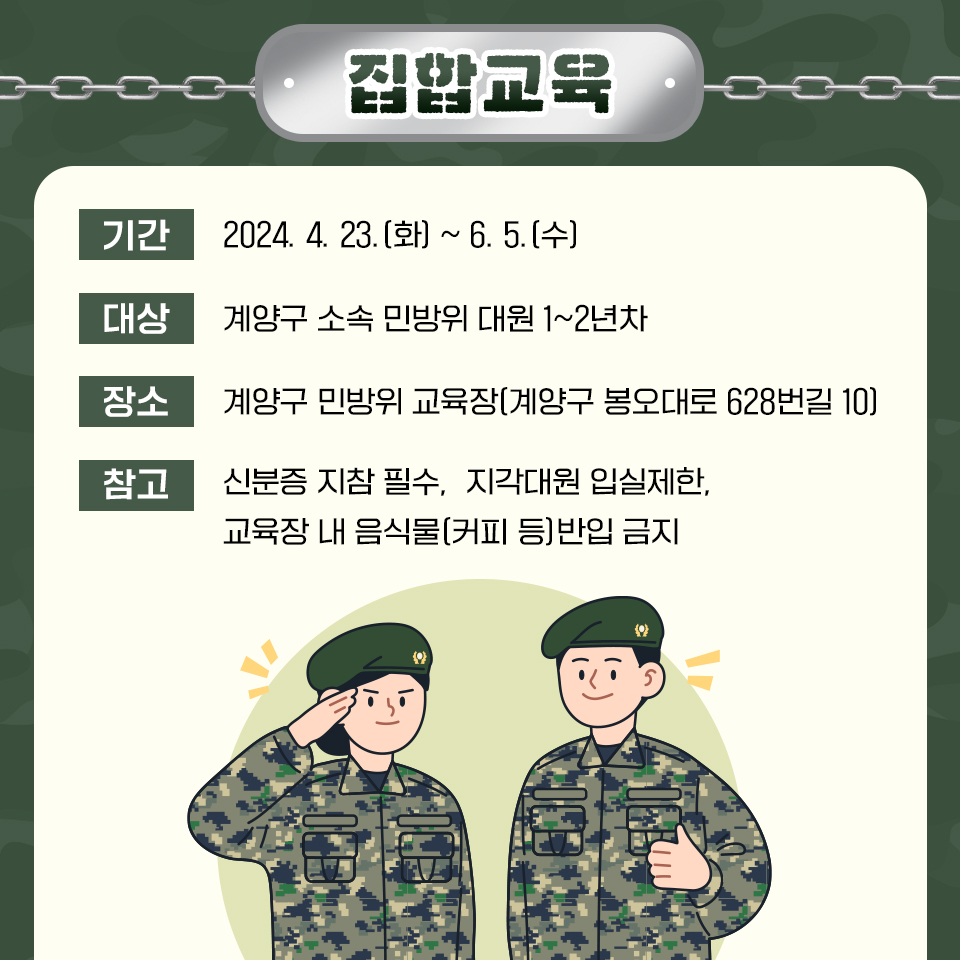 집합교육

기간 2024. 4. 23.(화) ~ 6. 5.(수)

대상 계양구 소속 민방위 대원 1~2년차

장소 계양구 민방위 교육장(계양구 봉오대로 628번길 10)

참고 신분증 지참 필수, 지각대원 입실제한, 교육장 내 음식물(커피 등)반입 금지